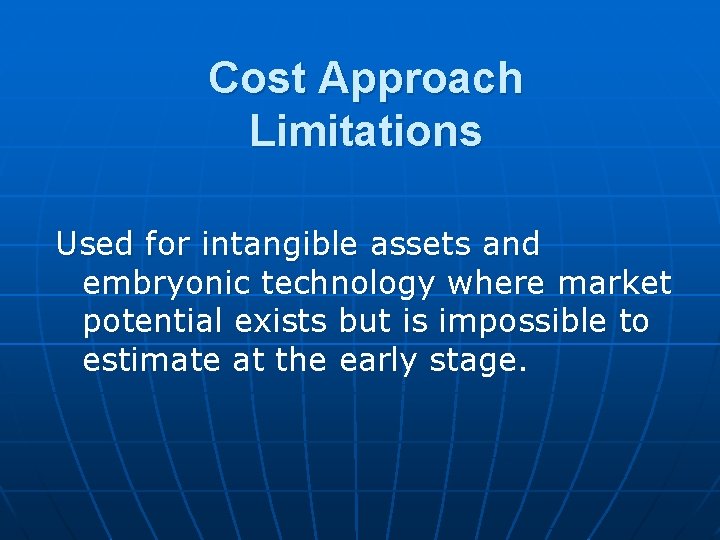 Cost Approach Limitations

Used for intangible assets and embryonic technology where market potential exists but is impossible to estimate at the early stage.